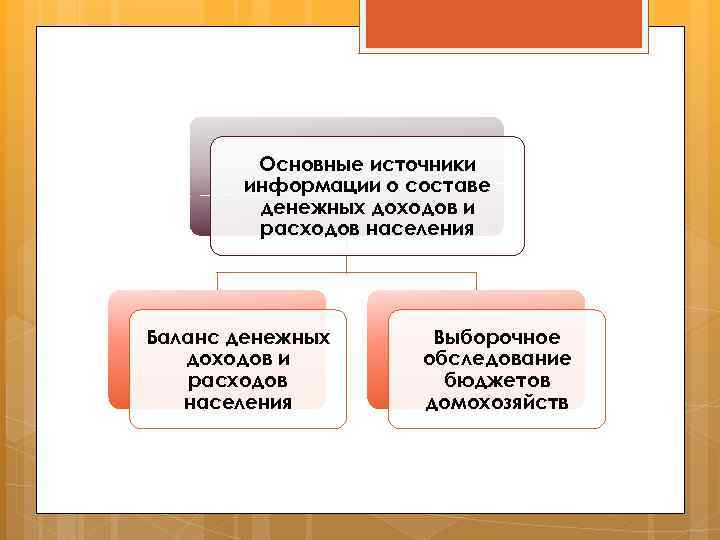 Основные источники информации о составе денежных доходов и расходов населения

Баланс денежных доходов и расходов населения

Выборочное обследование бюджетов домохозяйств